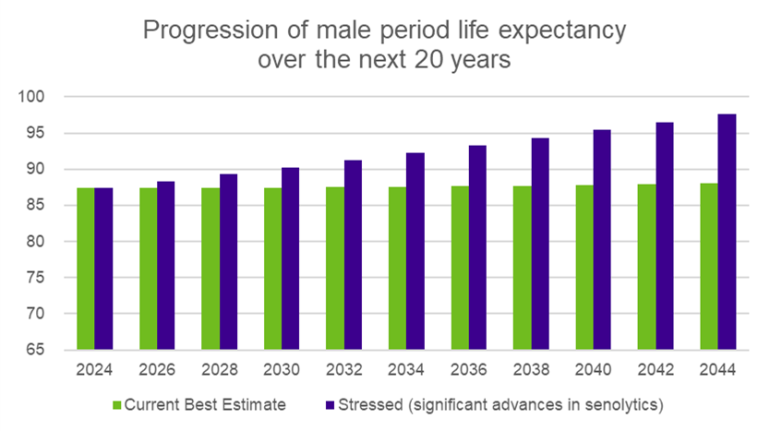 Progression of male period life expectancy over the next 20 years

100
95
90
85
80
75
70
65

2024 2026 2028 2030 2032 2034 2036 2038 2040 2042 2044

Current Best Estimate
Stressed (significant advances in senolytics)